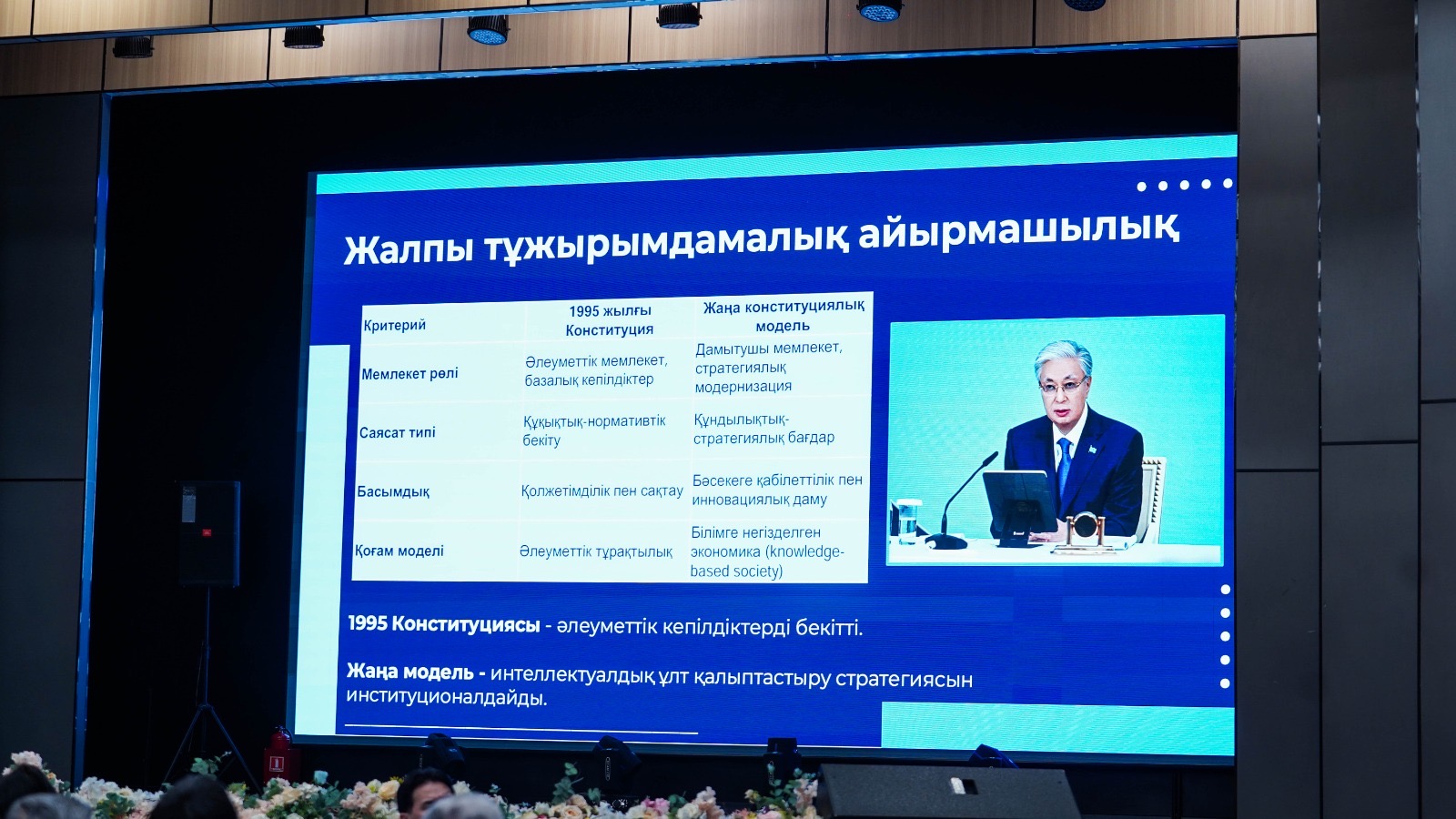 Жалпы тұжырымдамалық айырмашылық

| Критерий | 1995 жылғы Конституция | Жаңа конституциялық модель |
|---|---|---|
| Мемлекет рөлі | Әлеуметтік мемлекет, базалық кепілдіктер | Дамытушы мемлекет, стратегиялық модернизация |
| Саясат типі | Құқықтық-нормативтік бекіту | Құндылықтық-стратегиялық бағдар |
| Басымдық | Қолжетімділік пен сақтау | Бәсекеге қабілеттілік пен инновациялық даму |
| Қоғам моделі | Әлеуметтік тұрақтылық | Білімге негізделген экономика (knowledge-based society) |

1995 Конституциясы - әлеуметтік кепілдіктерді бекітті.

Жаңа модель - интеллектуалдық ұлт қалыптастыру стратегиясын институционалдайды.